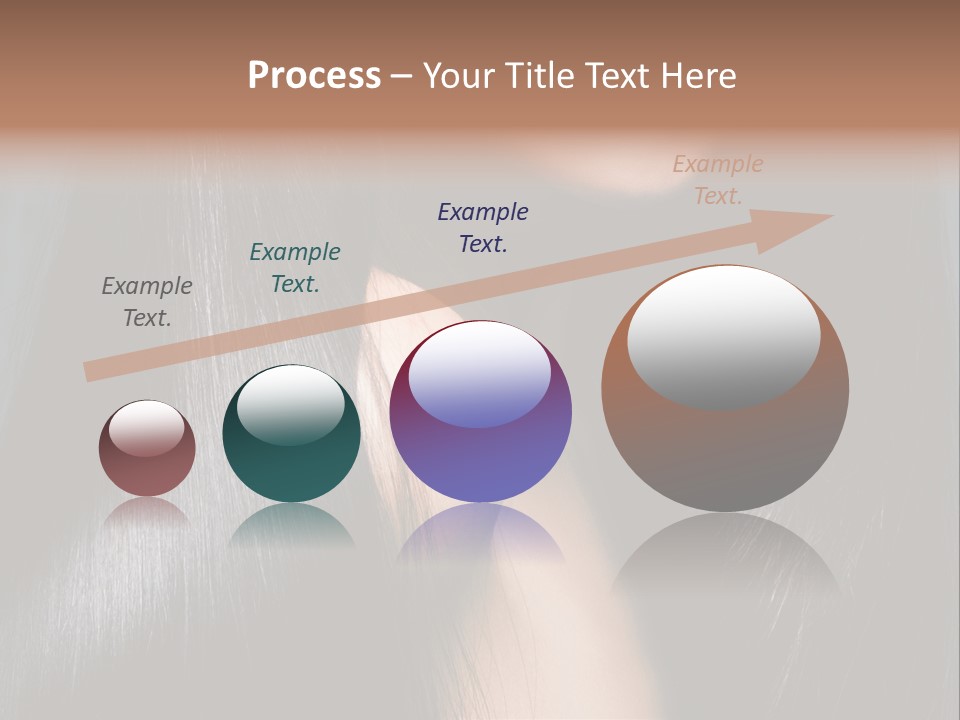 Process – Your Title Text Here

Example Text.

Example Text.

Example Text.

Example Text.